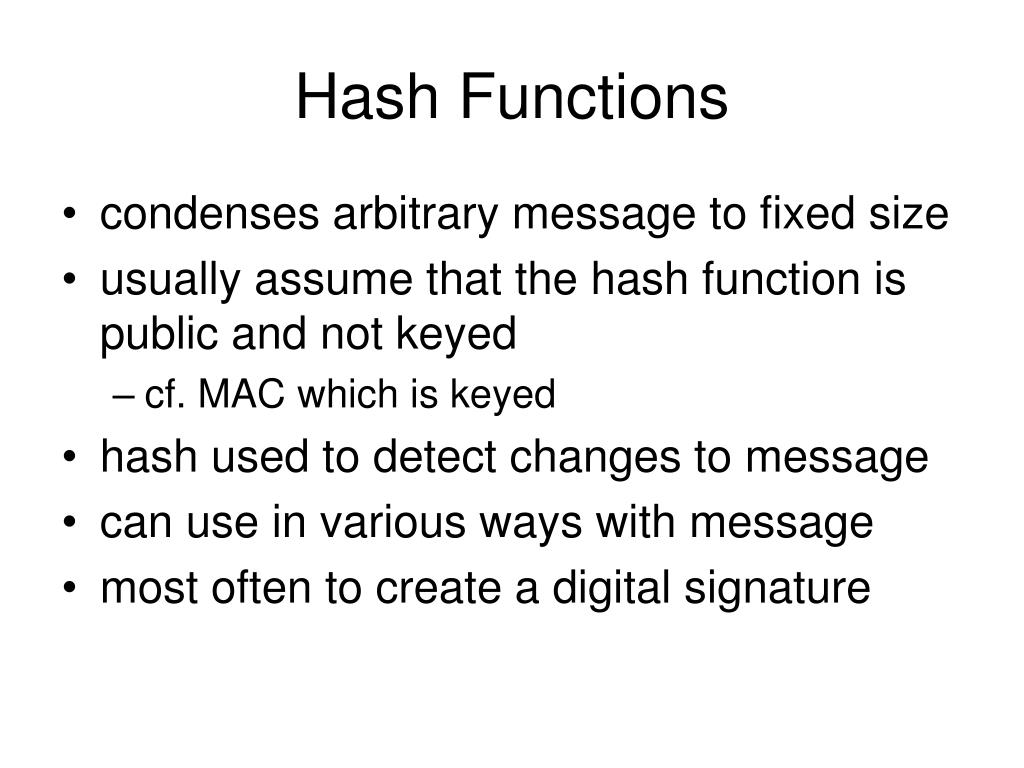 Hash Functions

• condenses arbitrary message to fixed size
• usually assume that the hash function is public and not keyed
– cf. MAC which is keyed
• hash used to detect changes to message
• can use in various ways with message
• most often to create a digital signature